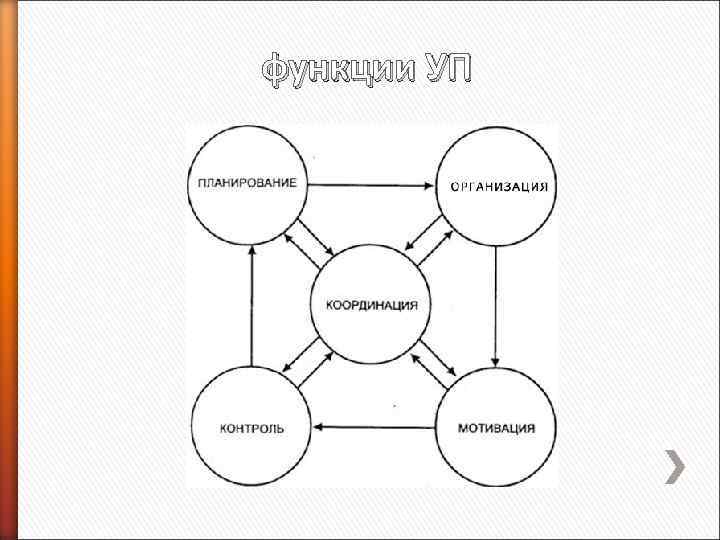 Функции УП

ПЛАНИРОВАНИЕ

ОРГАНИЗАЦИЯ

КООРДИНАЦИЯ

КОНТРОЛЬ

МОТИВАЦИЯ